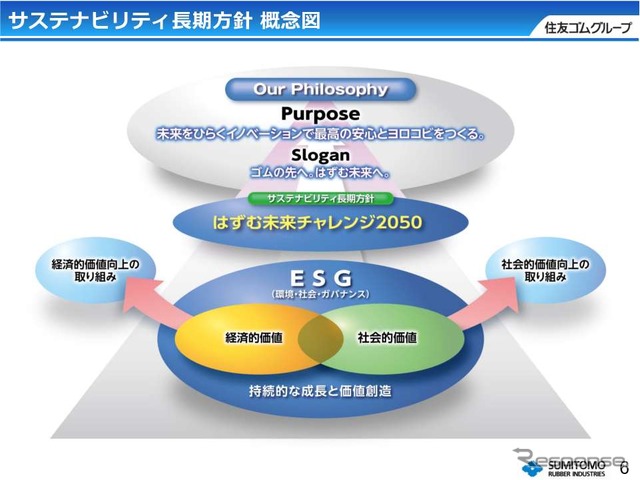 サステナビリティ長期方針 概念図

住友ゴムグループ

Our Philosophy

Purpose

未来をひらくイノベーションで最高の安心とヨロコビをつくる。

Slogan

ゴムの先へ。はずむ未来へ。

サステナビリティ長期方針

はずむ未来チャレンジ2050

経済的価値向上の取り組み

社会的価値向上の取り組み

E S G

(環境・社会・ガバナンス)

経済的価値

社会的価値

持続的な成長と価値創造

Response

SUMITOMO RUBBER INDUSTRIES

6